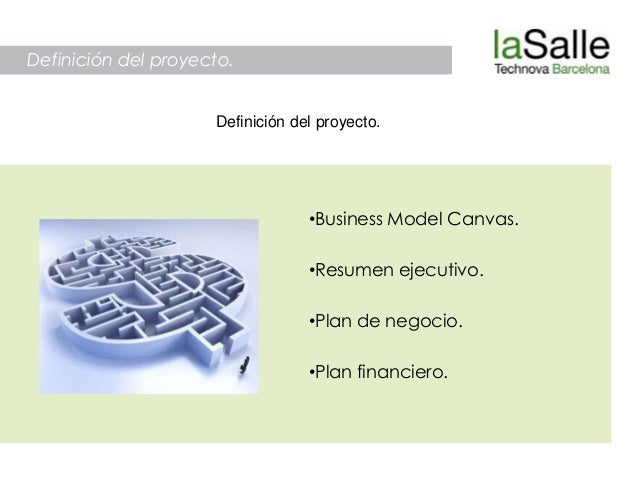 Definición del proyecto.

laSalle
Technova Barcelona

Definición del proyecto.

•Business Model Canvas.

•Resumen ejecutivo.

•Plan de negocio.

•Plan financiero.